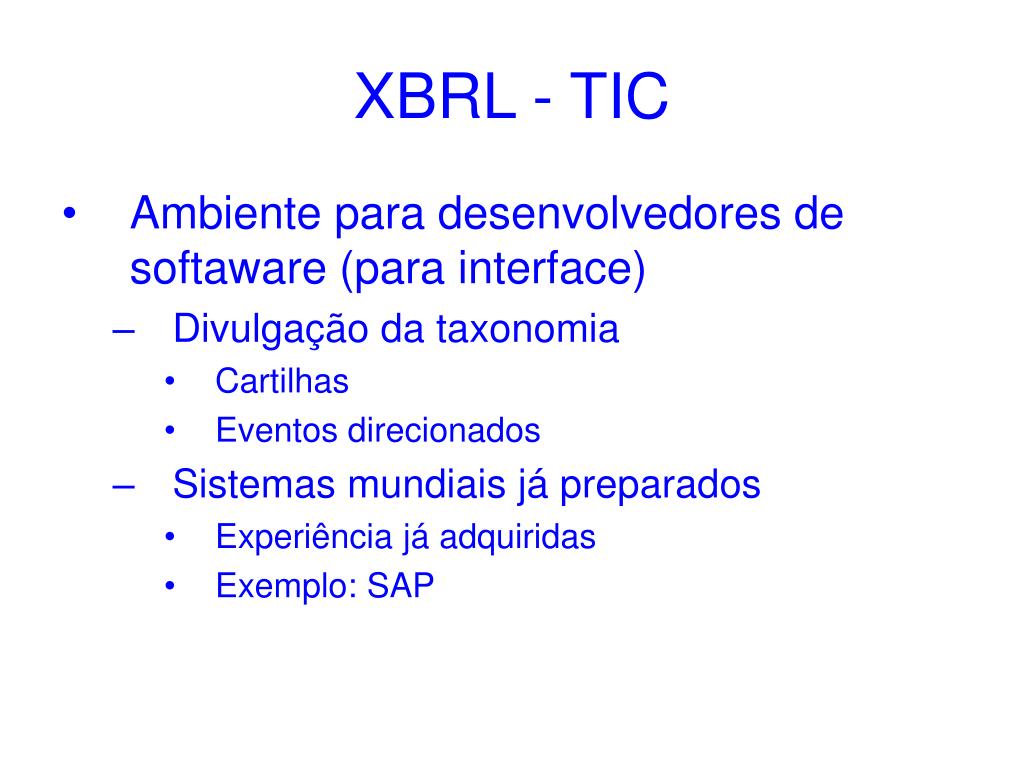 XBRL - TIC

• Ambiente para desenvolvedores de softaware (para interface)
– Divulgação da taxonomia
• Cartilhas
• Eventos direcionados
– Sistemas mundiais já preparados
• Experiência já adquiridas
• Exemplo: SAP